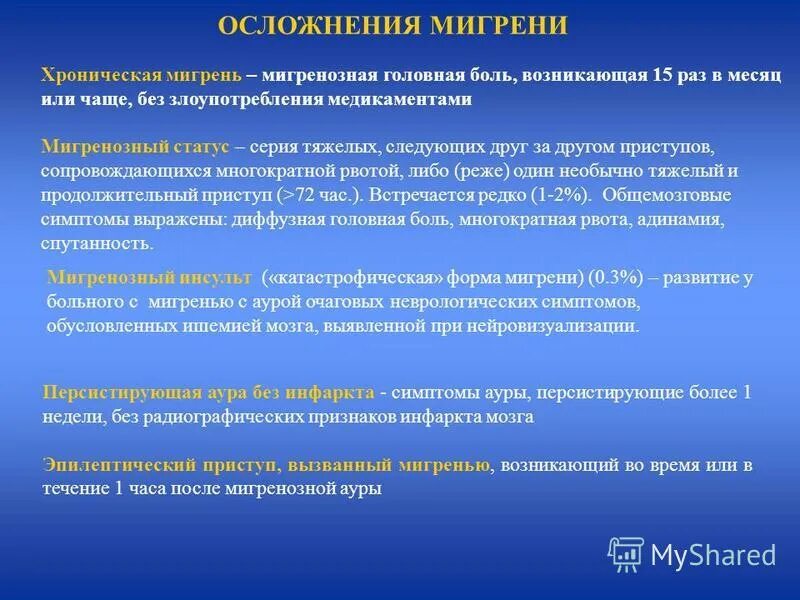 ОСЛОЖНЕНИЯ МИГРЕНИ

Хроническая мигрень – мигренозная головная боль, возникающая 15 раз в месяц или чаще, без злоупотребления медикаментами

Мигренозный статус – серия тяжелых, следующих друг за другом приступов, сопровождающихся многократной рвотой, либо (реже) один необычно тяжелый и продолжительный приступ (>72 час.). Встречается редко (1-2%). Общемозговые симптомы выражены: диффузная головная боль, многократная рвота, адинамия, спутанность.

Мигренозный инсульт («катастрофическая» форма мигрени) (0.3%) – развитие у больного с мигренью с аурой очаговых неврологических симптомов, обусловленных ишемией мозга, выявленной при нейровизуализации.

Персистирующая аура без инфаркта - симптомы ауры, персистирующие более 1 недели, без радиографических признаков инфаркта мозга

Эпилептический приступ, вызванный мигренью, возникающий во время или в течение 1 часа после мигренозной ауры

MyShared